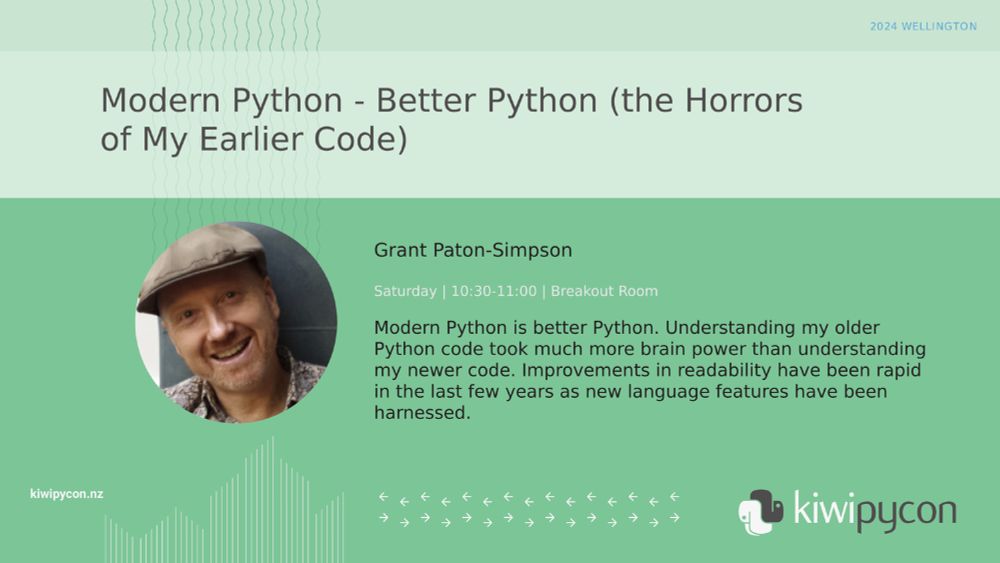 2024 WELLINGTON

Modern Python - Better Python (the Horrors of My Earlier Code)

Grant Paton-Simpson

Saturday | 10:30-11:00 | Breakout Room

Modern Python is better Python. Understanding my older Python code took much more brain power than understanding my newer code. Improvements in readability have been rapid in the last few years as new language features have been harnessed.

kiwipycon.nz

kiwipycon